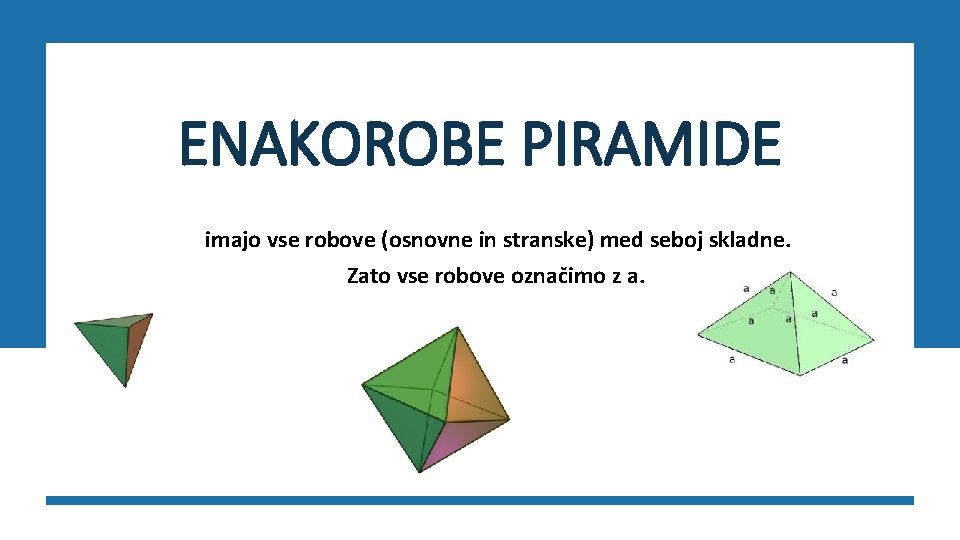 ENAKOROBE PIRAMIDE

imajo vse robove (osnovne in stranske) med seboj skladne.

Zato vse robove označimo z a.

a a a a a a a a